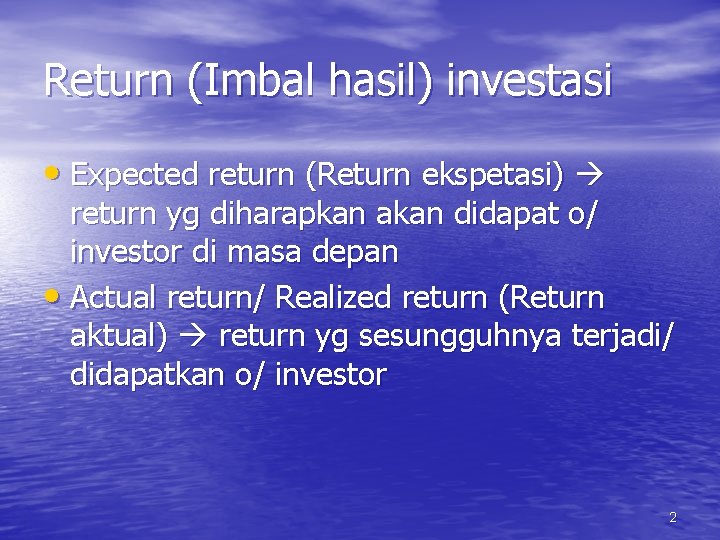 Return (Imbal hasil) investasi

• Expected return (Return ekspetasi) → return yg diharapkan akan didapat o/ investor di masa depan
• Actual return/ Realized return (Return aktual) → return yg sesungguhnya terjadi/ didapatkan o/ investor

2